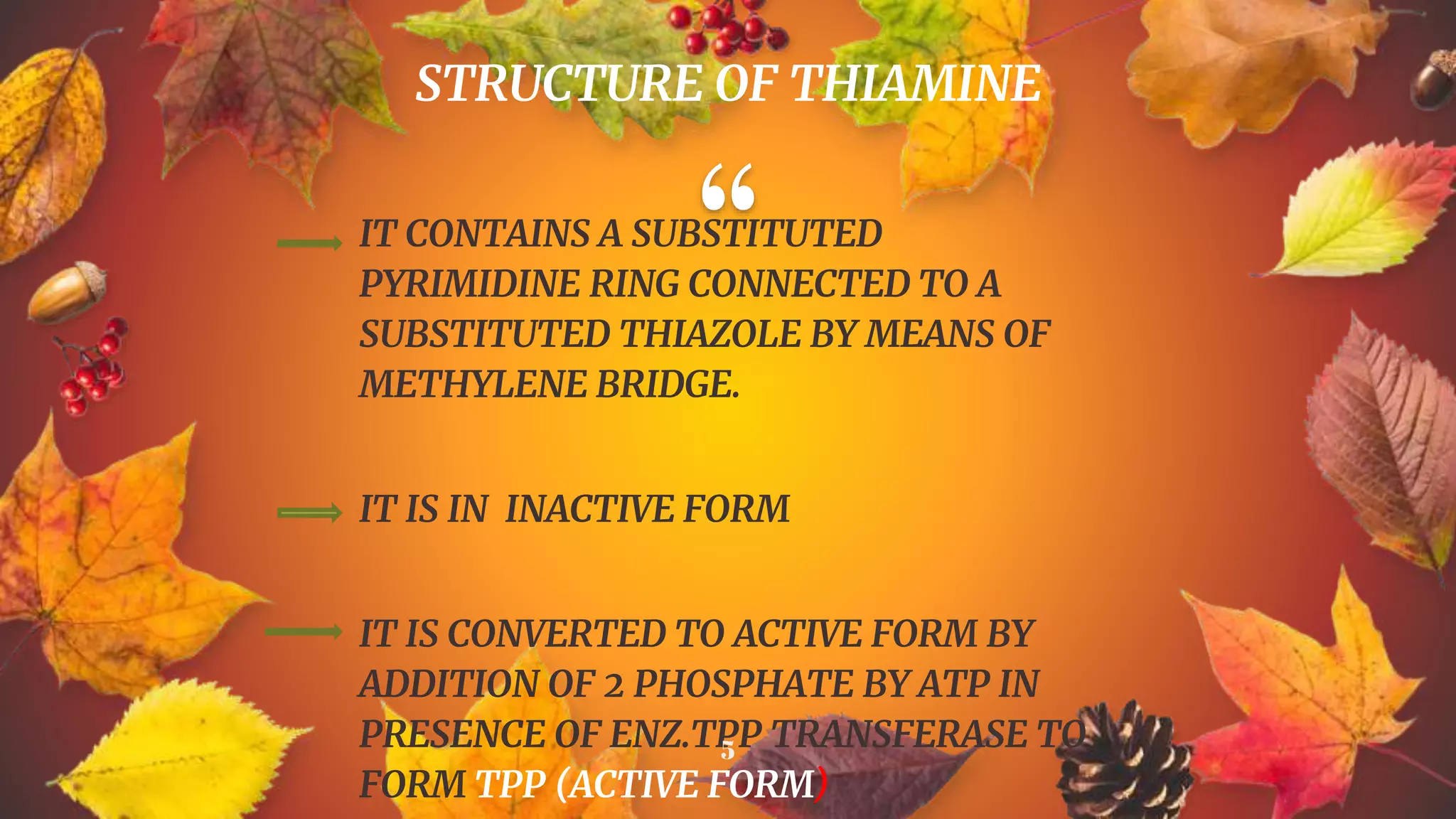 STRUCTURE OF THIAMINE

“

IT CONTAINS A SUBSTITUTED PYRIMIDINE RING CONNECTED TO A SUBSTITUTED THIAZOLE BY MEANS OF METHYLENE BRIDGE.

IT IS IN INACTIVE FORM

IT IS CONVERTED TO ACTIVE FORM BY ADDITION OF 2 PHOSPHATE BY ATP IN PRESENCE OF ENZ.TPP TRANSFERASE TO FORM TPP (ACTIVE FORM)

5